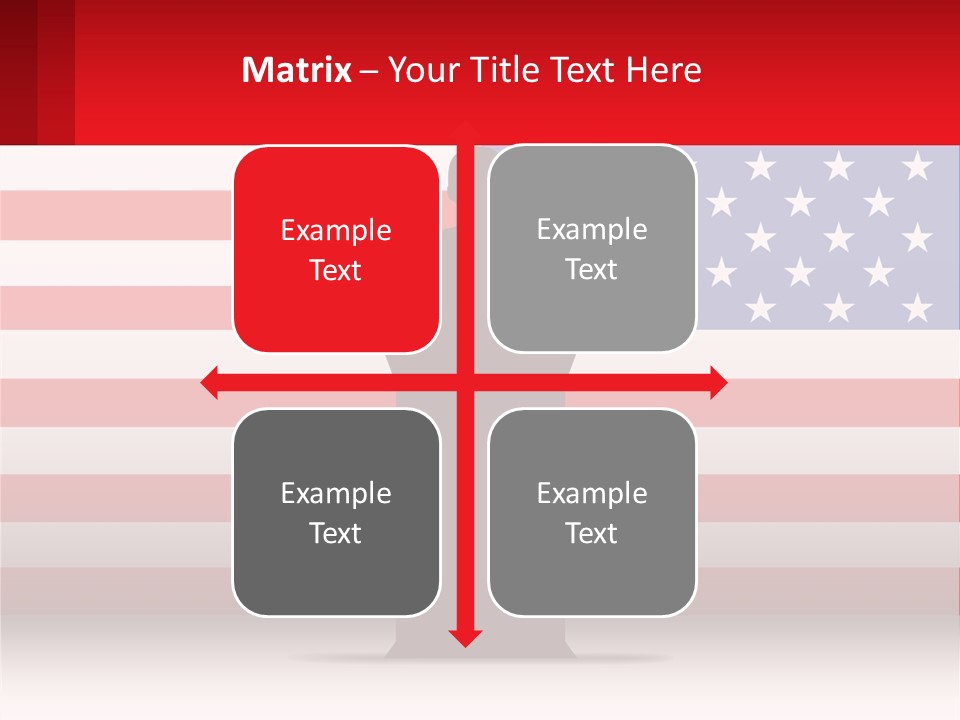 Matrix – Your Title Text Here

Example Text

Example Text

Example Text

Example Text